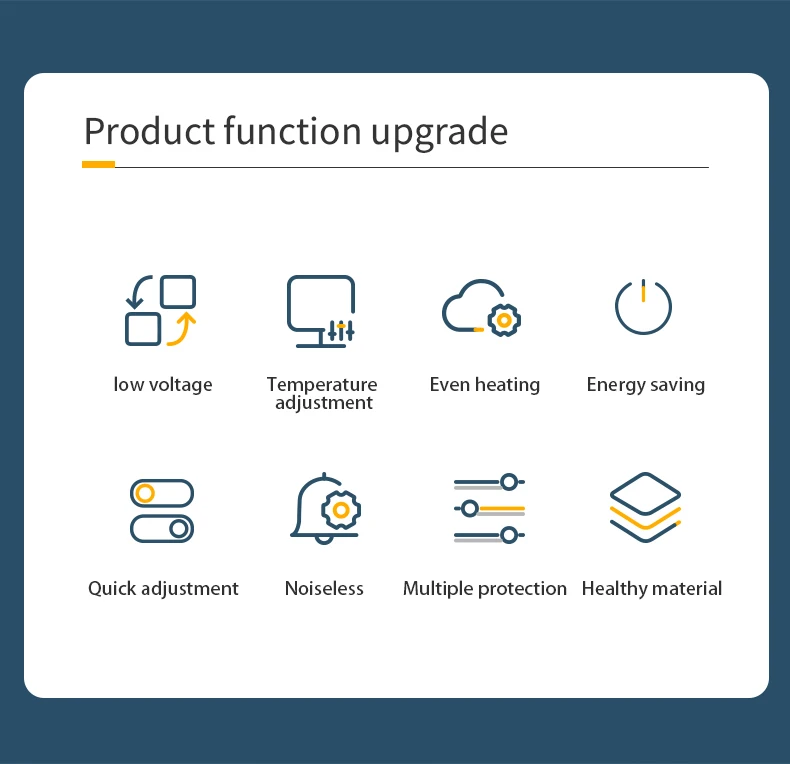 Product function upgrade

low voltage

Temperature adjustment

Even heating

Energy saving

Quick adjustment

Noiseless

Multiple protection

Healthy material